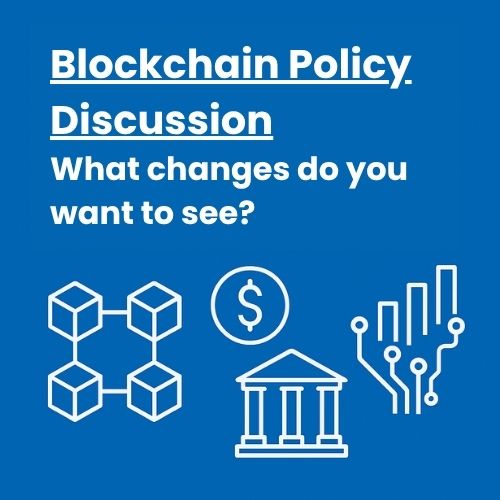 Blockchain Policy Discussion

What changes do you want to see?

$